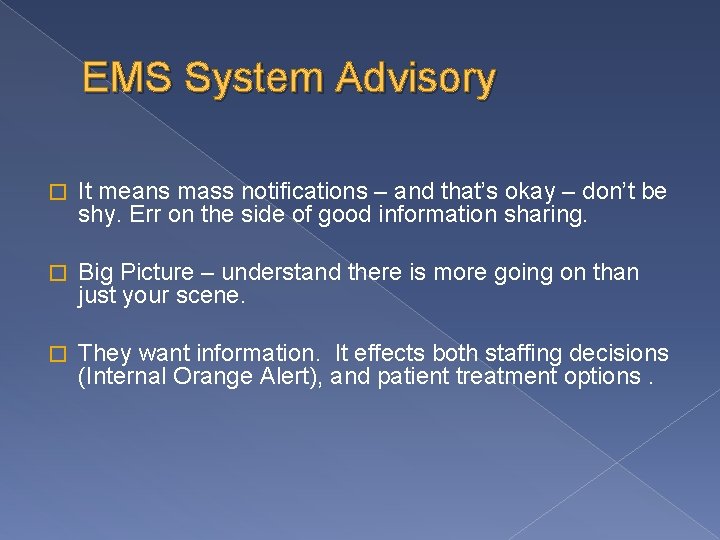 EMS System Advisory

□ It means mass notifications – and that's okay – don't be shy. Err on the side of good information sharing.

□ Big Picture – understand there is more going on than just your scene.

□ They want information.  It effects both staffing decisions (Internal Orange Alert), and patient treatment options .